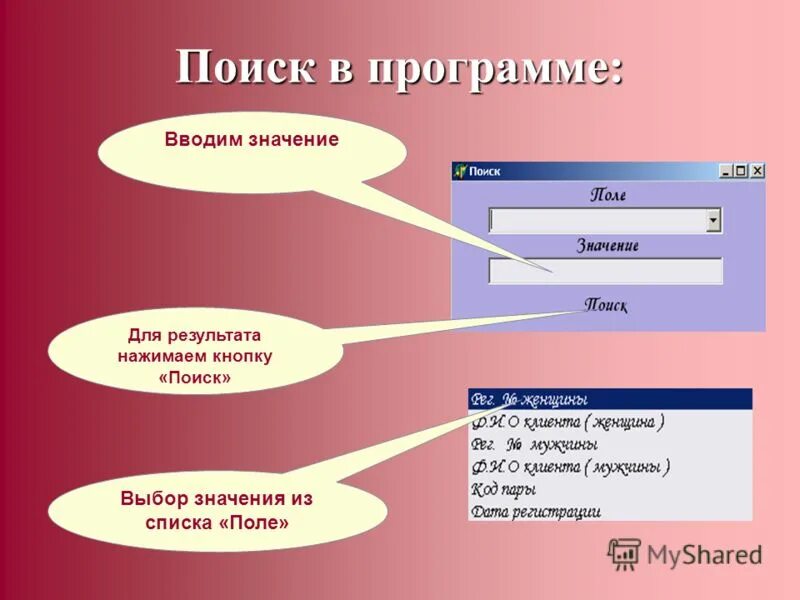 Поиск в программе:

Вводим значение

Поиск

Поле

Значение

Поиск

Для результата нажимаем кнопку «Поиск»

Рег. № женщины
Ф.И.О клиента ( женщина )
Рег. № мужчины
Ф.И.О клиента ( мужчины )
Код пары
Дата регистрации

Выбор значения из списка «Поле»

MyShared